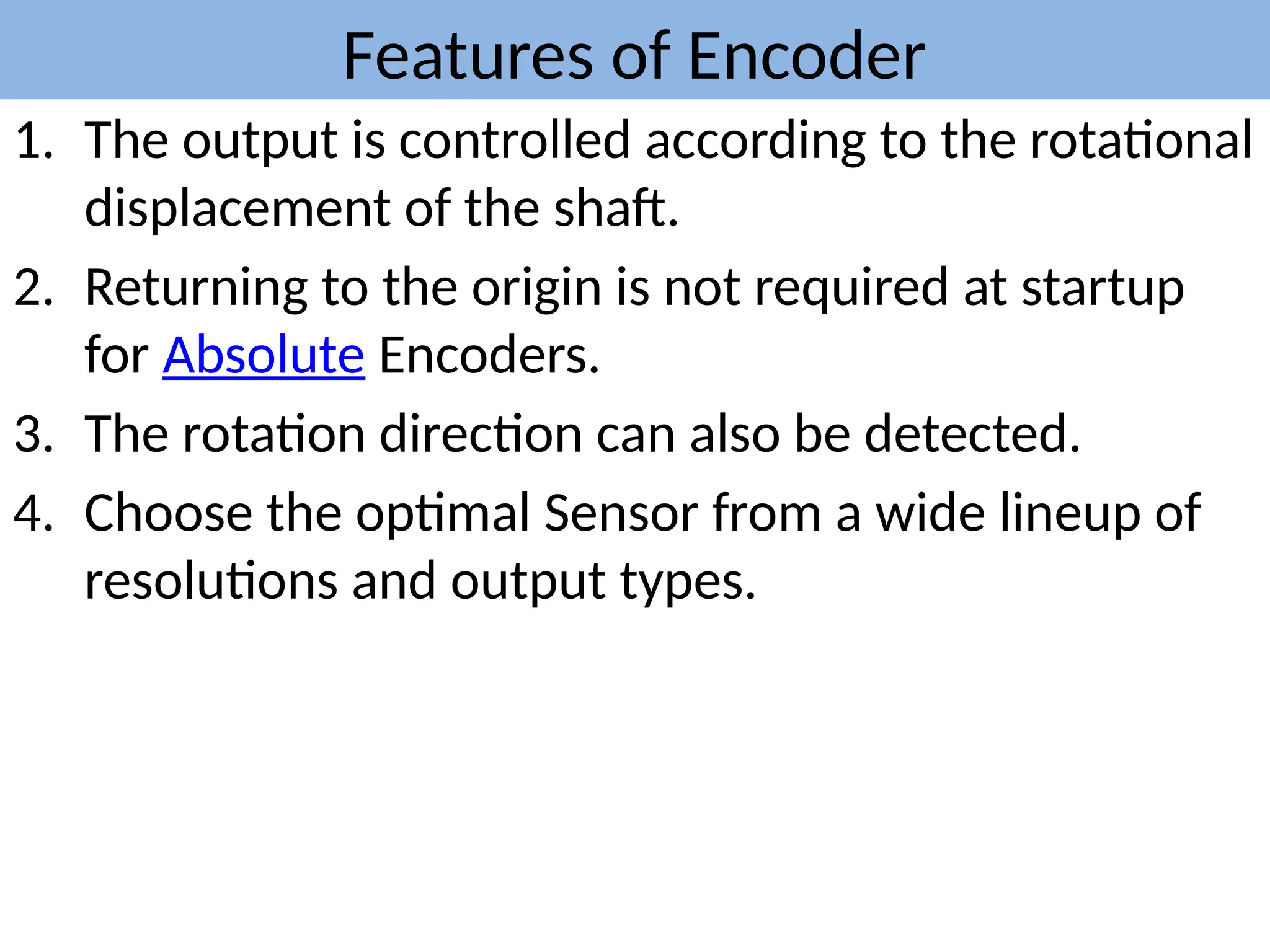 Features of Encoder

1. The output is controlled according to the rotational displacement of the shaft.

2. Returning to the origin is not required at startup for Absolute Encoders.

3. The rotation direction can also be detected.

4. Choose the optimal Sensor from a wide lineup of resolutions and output types.